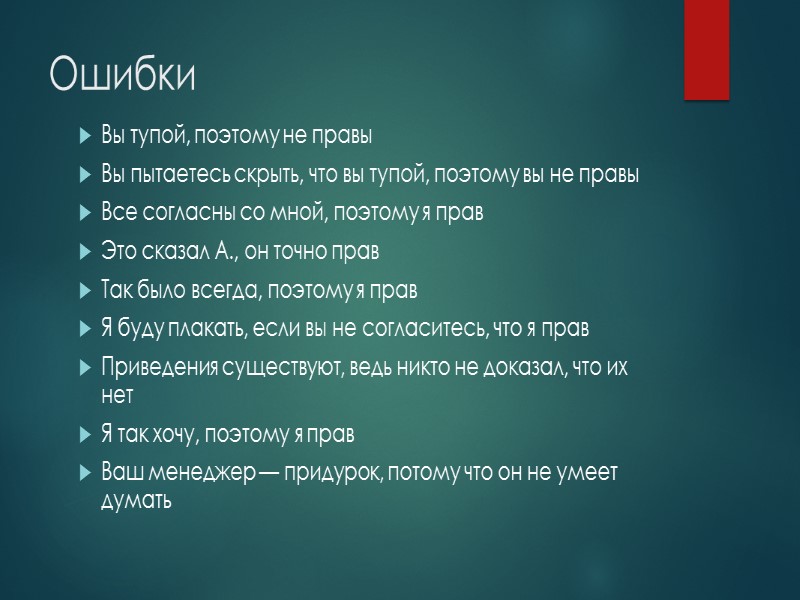 Ошибки

Вы тупой, поэтому не правы

Вы пытаетесь скрыть, что вы тупой, поэтому вы не правы

Все согласны со мной, поэтому я прав

Это сказал А., он точно прав

Так было всегда, поэтому я прав

Я буду плакать, если вы не согласитесь, что я прав

Приведения существуют, ведь никто не доказал, что их нет

Я так хочу, поэтому я прав

Ваш менеджер — придурок, потому что он не умеет думать